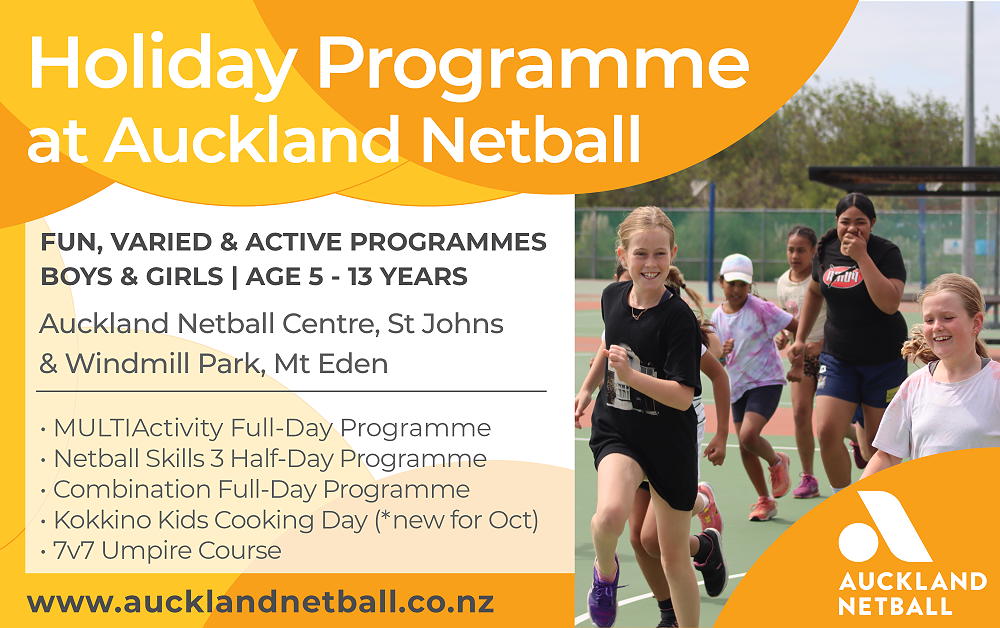 Holiday Programme at Auckland Netball

FUN, VARIED & ACTIVE PROGRAMMES
BOYS & GIRLS | AGE 5 - 13 YEARS

Auckland Netball Centre, St Johns & Windmill Park, Mt Eden

• MULTIActivity Full-Day Programme
• Netball Skills 3 Half-Day Programme
• Combination Full-Day Programme
• Kokkino Kids Cooking Day (*new for Oct)
• 7v7 Umpire Course

www.aucklandnetball.co.nz

AUCKLAND NETBALL